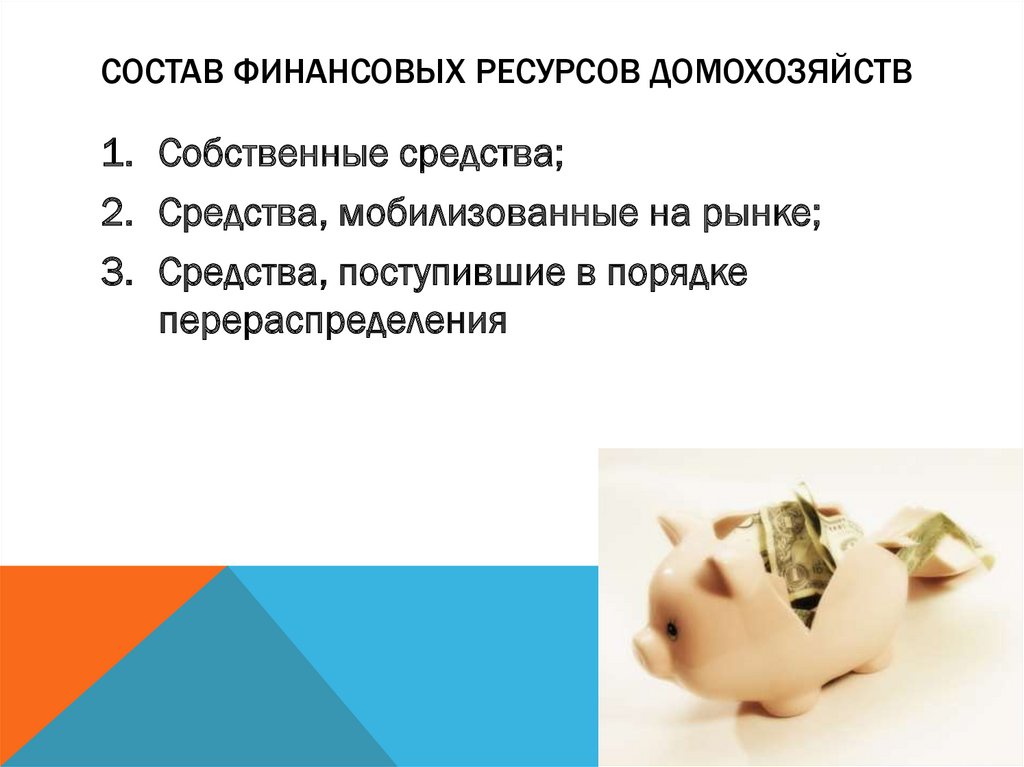 СОСТАВ ФИНАНСОВЫХ РЕСУРСОВ ДОМОХОЗЯЙСТВ

1. Собственные средства;
2. Средства, мобилизованные на рынке;
3. Средства, поступившие в порядке перераспределения